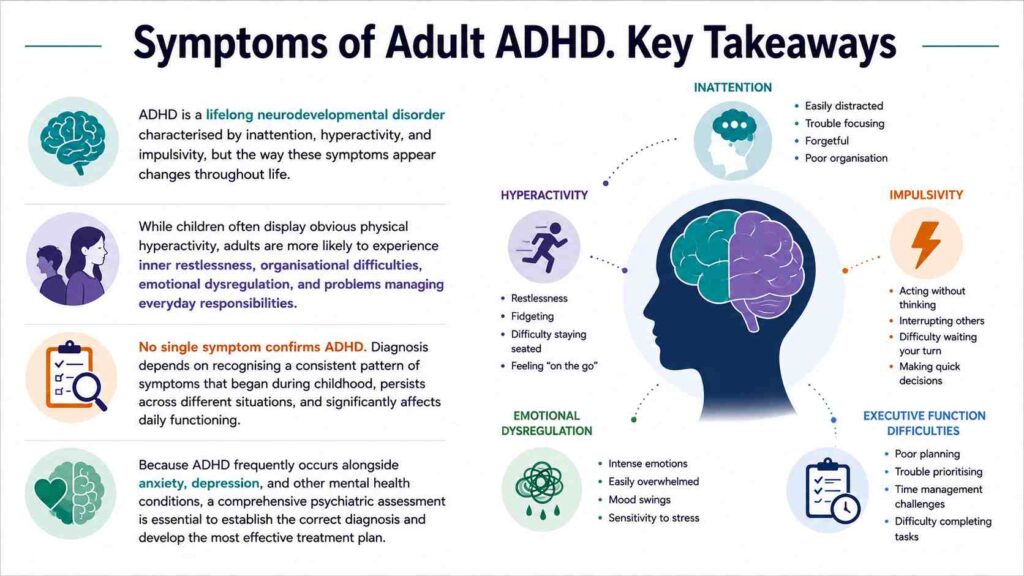 Symptoms of Adult ADHD. Key Takeaways

ADHD is a lifelong neurodevelopmental disorder characterised by inattention, hyperactivity, and impulsivity, but the way these symptoms appear changes throughout life.

While children often display obvious physical hyperactivity, adults are more likely to experience inner restlessness, organisational difficulties, emotional dysregulation, and problems managing everyday responsibilities.

No single symptom confirms ADHD. Diagnosis depends on recognising a consistent pattern of symptoms that began during childhood, persists across different situations, and significantly affects daily functioning.

Because ADHD frequently occurs alongside anxiety, depression, and other mental health conditions, a comprehensive psychiatric assessment is essential to establish the correct diagnosis and develop the most effective treatment plan.

INATTENTION
- Easily distracted
- Trouble focusing
- Forgetful
- Poor organisation

HYPERACTIVITY
- Restlessness
- Fidgeting
- Difficulty staying seated
- Feeling "on the go"

IMPULSIVITY
- Acting without thinking
- Interrupting others
- Difficulty waiting your turn
- Making quick decisions

EMOTIONAL DYSREGULATION
- Intense emotions
- Easily overwhelmed
- Mood swings
- Sensitivity to stress

EXECUTIVE FUNCTION DIFFICULTIES
- Poor planning
- Trouble prioritising
- Time management challenges
- Difficulty completing tasks